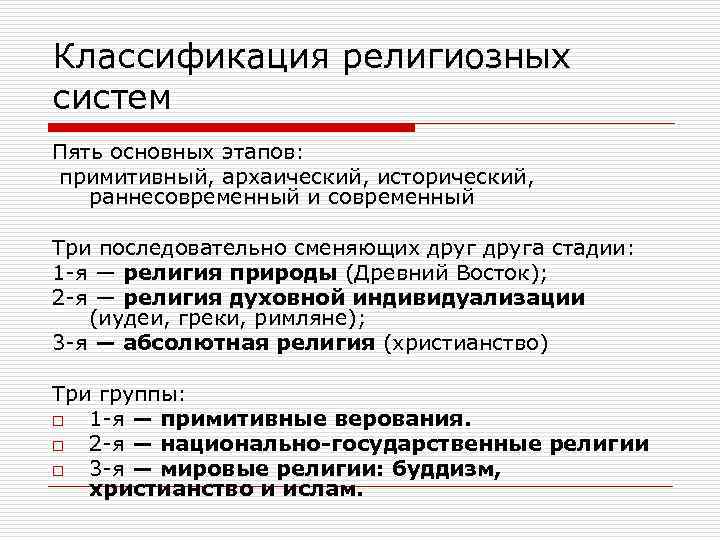 Классификация религиозных систем

Пять основных этапов:
примитивный, архаический, исторический, раннесовременный и современный

Три последовательно сменяющих друг друга стадии:
1-я — религия природы (Древний Восток);
2-я — религия духовной индивидуализации (иудеи, греки, римляне);
3-я — абсолютная религия (христианство)

Три группы:
□ 1-я — примитивные верования.
□ 2-я — национально-государственные религии
□ 3-я — мировые религии: буддизм, христианство и ислам.